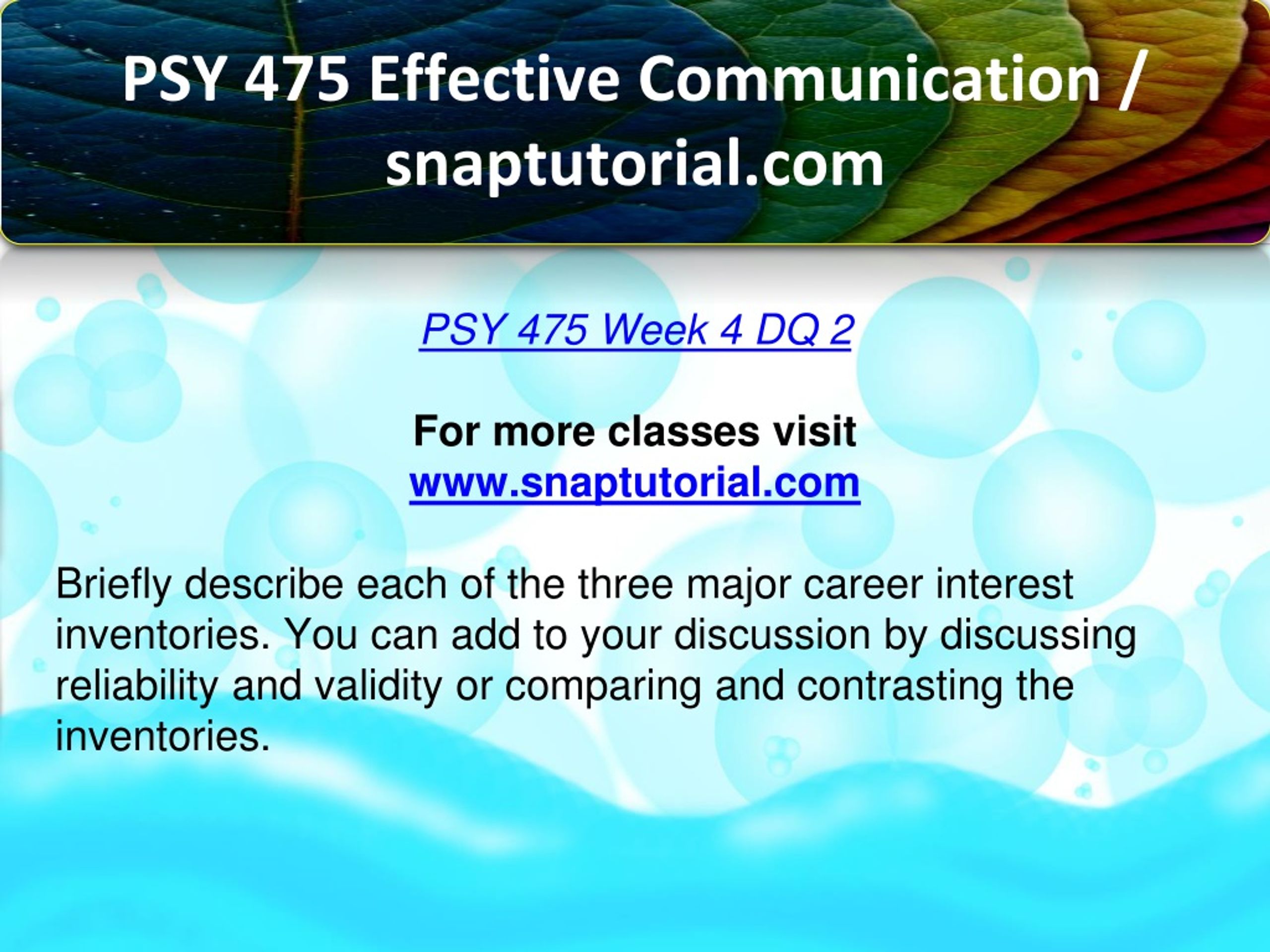 PSY 475 Effective Communication / snaptutorial.com

PSY 475 Week 4 DQ 2

For more classes visit
www.snaptutorial.com

Briefly describe each of the three major career interest inventories. You can add to your discussion by discussing reliability and validity or comparing and contrasting the inventories.